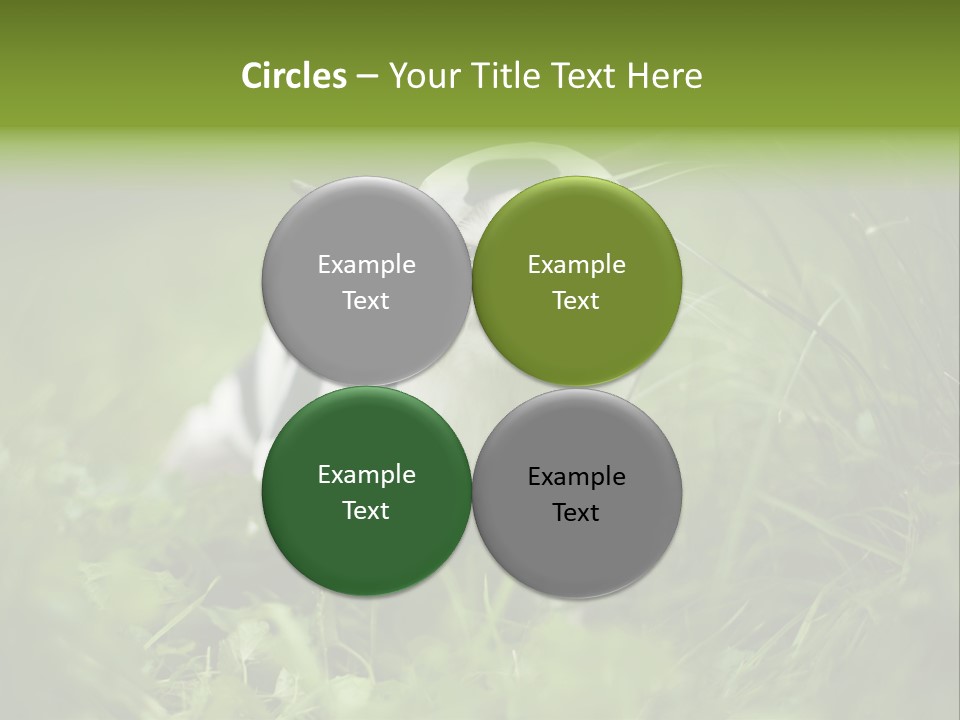 Circles – Your Title Text Here

Example Text

Example Text

Example Text

Example Text